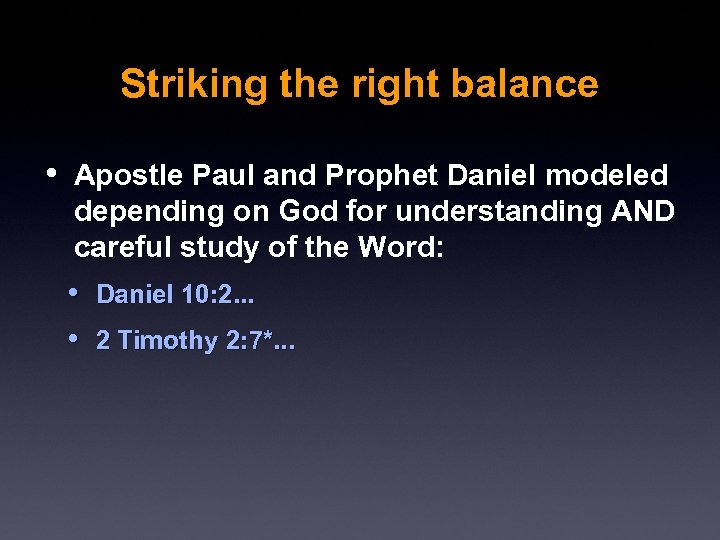 Striking the right balance

• Apostle Paul and Prophet Daniel modeled depending on God for understanding AND careful study of the Word:

• Daniel 10:2...

• 2 Timothy 2:7*...